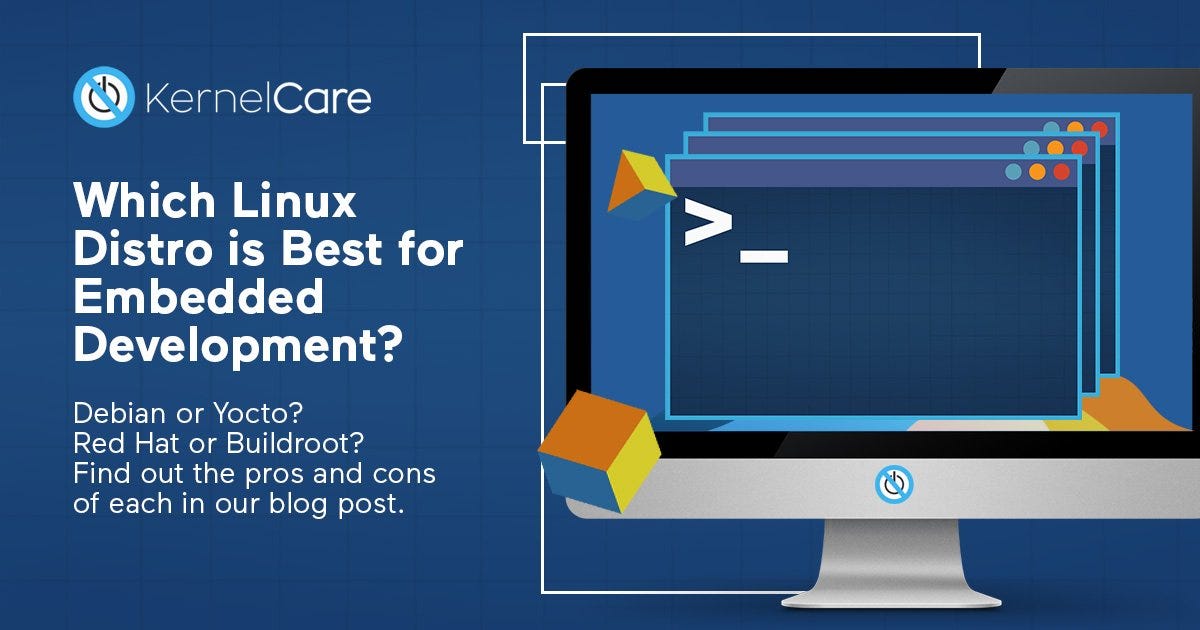 KernelCare

Which Linux Distro is Best for Embedded Development?

Debian or Yocto?
Red Hat or Buildroot?
Find out the pros and cons of each in our blog post.

>_